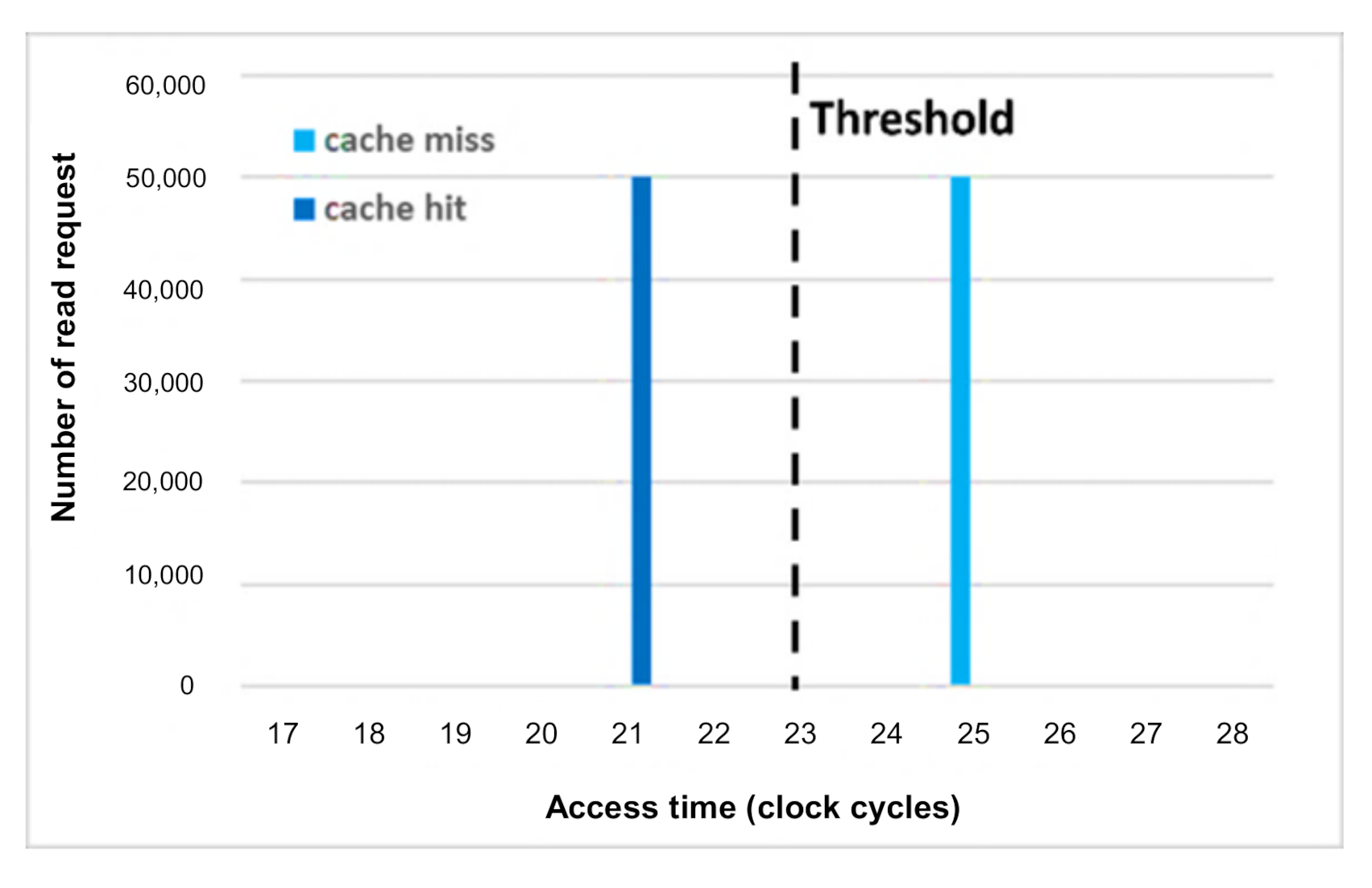 Number of read request

60,000
50,000
40,000
30,000
20,000
10,000
0

cache miss
cache hit

Threshold

17 18 19 20 21 22 23 24 25 26 27 28

Access time (clock cycles)